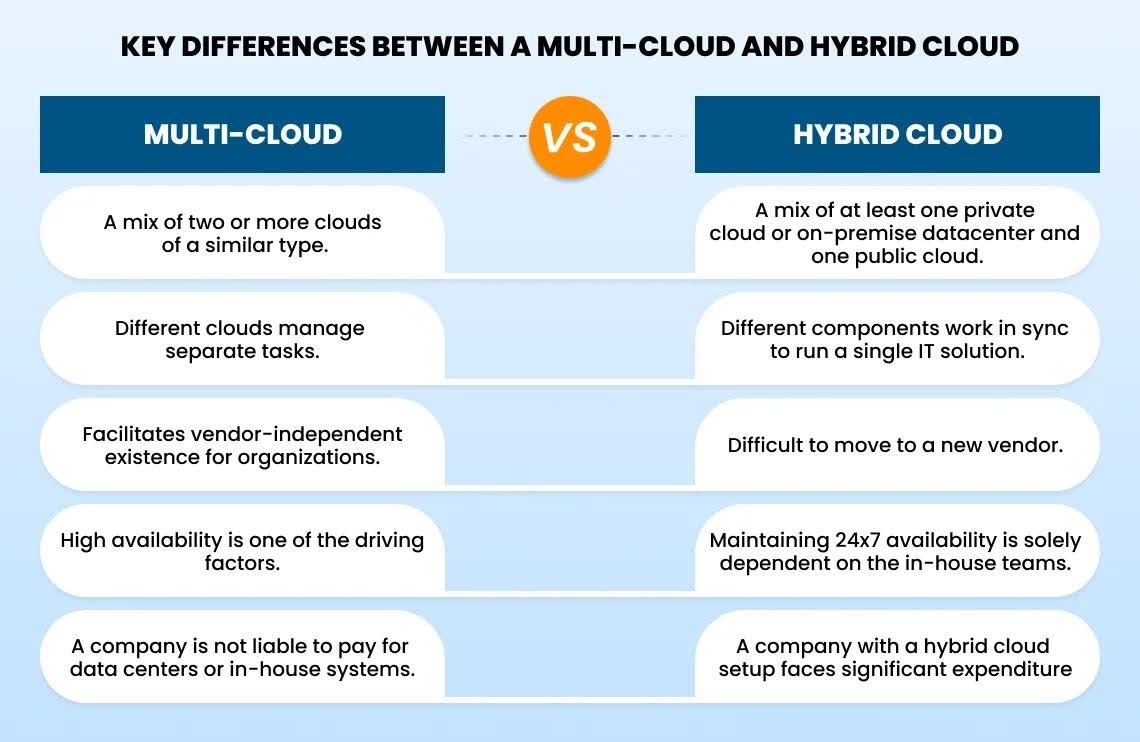 KEY DIFFERENCES BETWEEN A MULTI-CLOUD AND HYBRID CLOUD

| MULTI-CLOUD | VS | HYBRID CLOUD |
|---|---|---|
| A mix of two or more clouds of a similar type. | | A mix of at least one private cloud or on-premise datacenter and one public cloud. |
| Different clouds manage separate tasks. | | Different components work in sync to run a single IT solution. |
| Facilitates vendor-independent existence for organizations. | | Difficult to move to a new vendor. |
| High availability is one of the driving factors. | | Maintaining 24x7 availability is solely dependent on the in-house teams. |
| A company is not liable to pay for data centers or in-house systems. | | A company with a hybrid cloud setup faces significant expenditure |